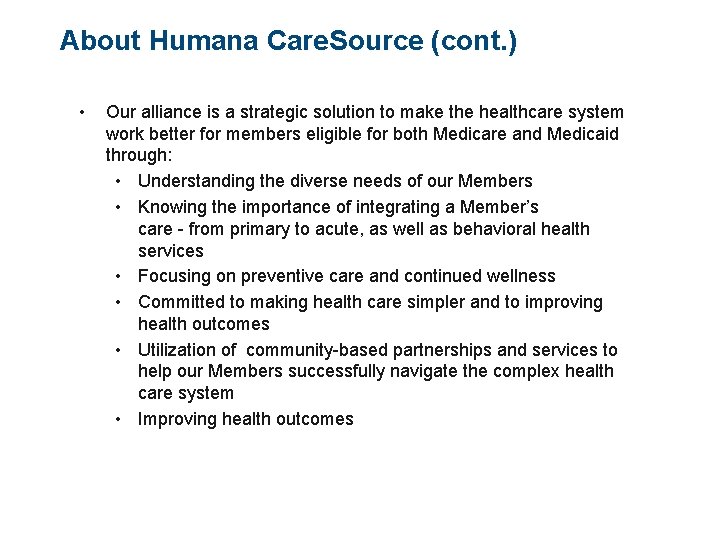 About Humana CareSource (cont.)

• Our alliance is a strategic solution to make the healthcare system work better for members eligible for both Medicare and Medicaid through:
  • Understanding the diverse needs of our Members
  • Knowing the importance of integrating a Member's care - from primary to acute, as well as behavioral health services
  • Focusing on preventive care and continued wellness
  • Committed to making health care simpler and to improving health outcomes
  • Utilization of community-based partnerships and services to help our Members successfully navigate the complex health care system
  • Improving health outcomes